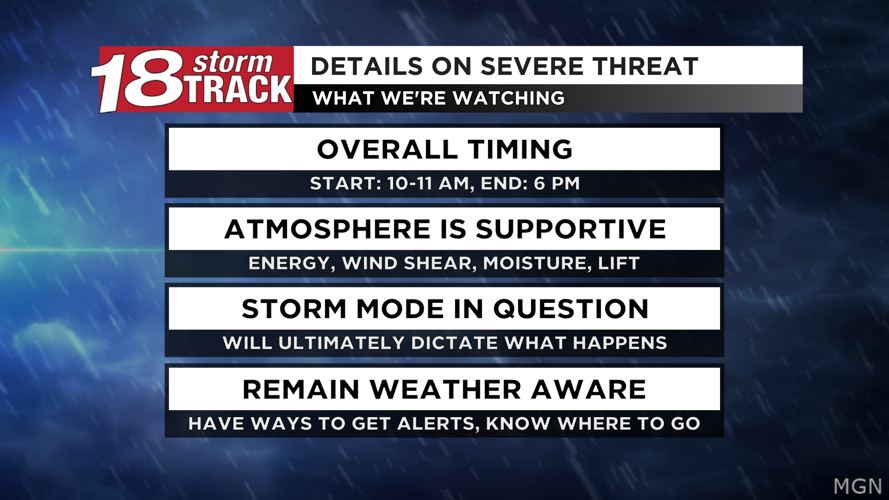 18 storm TRACK

DETAILS ON SEVERE THREAT

WHAT WE'RE WATCHING

OVERALL TIMING

START: 10-11 AM, END: 6 PM

ATMOSPHERE IS SUPPORTIVE

ENERGY, WIND SHEAR, MOISTURE, LIFT

STORM MODE IN QUESTION

WILL ULTIMATELY DICTATE WHAT HAPPENS

REMAIN WEATHER AWARE

HAVE WAYS TO GET ALERTS, KNOW WHERE TO GO

MGN